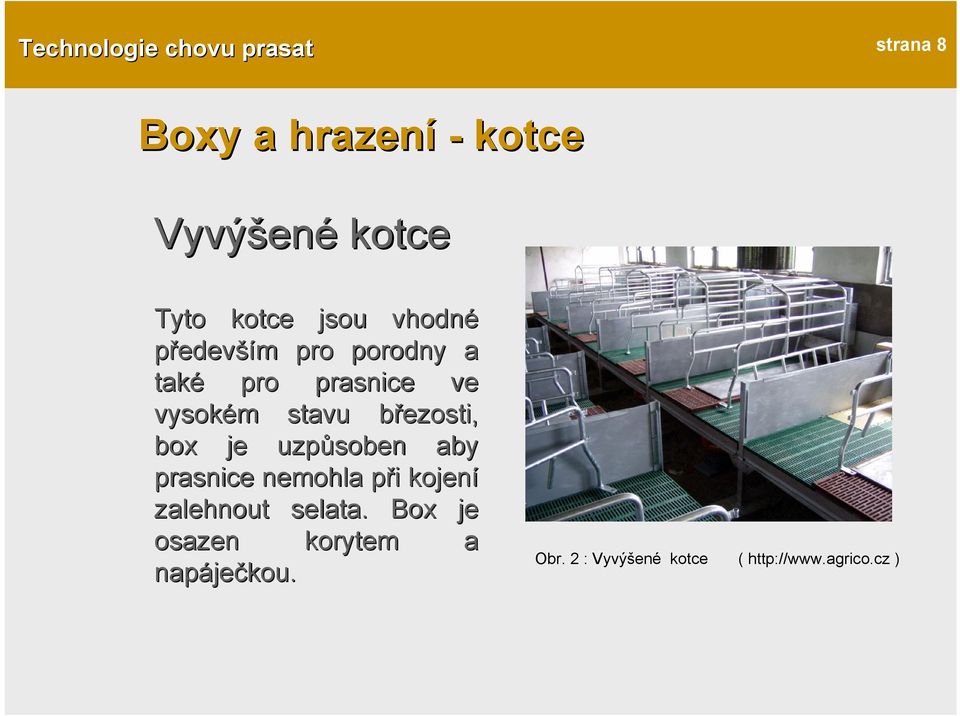 Technologie chovu prasat

strana 8

Boxy a hrazení - kotce

Vyvýšené kotce

Tyto kotce jsou vhodné především pro porodny a také pro prasnice ve vysokém stavu březosti, box je uzpůsoben aby prasnice nemohla při kojení zalehnout selata. Box je osazen korytem a napáječkou.

Obr. 2 : Vyvýšené kotce ( http://www.agrico.cz )